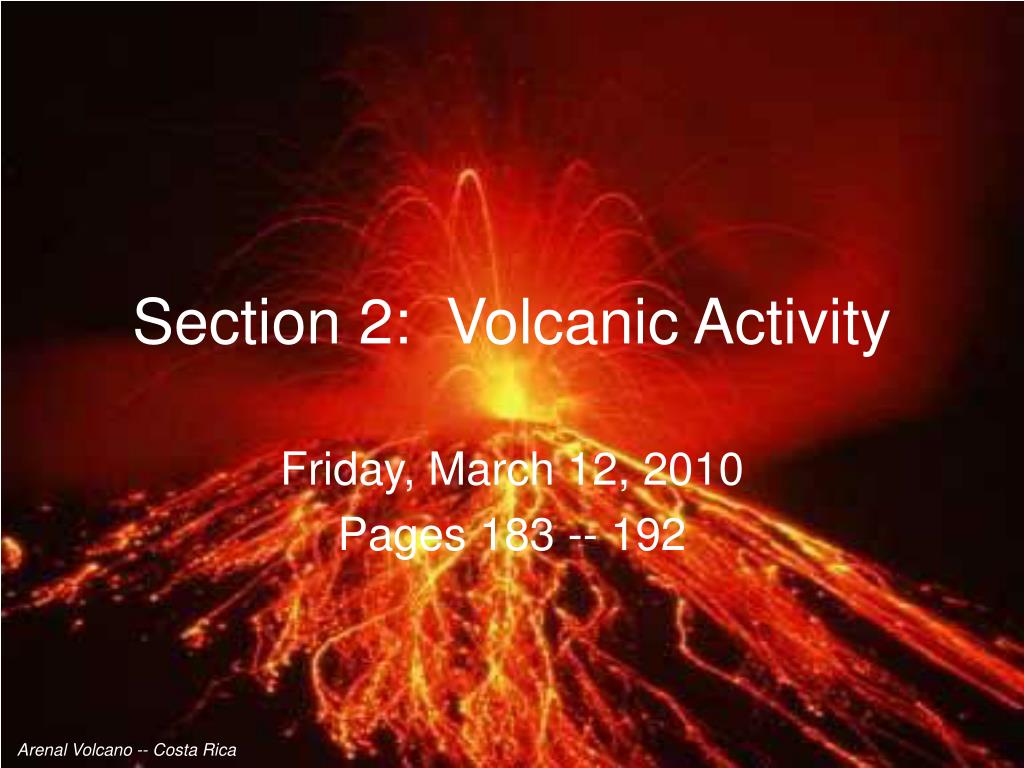 Section 2: Volcanic Activity

Friday, March 12, 2010

Pages 183 -- 192

Arenal Volcano -- Costa Rica